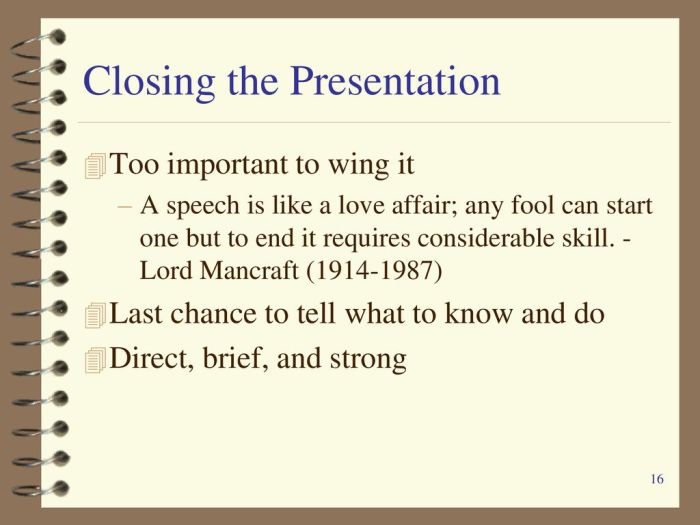 Closing the Presentation

Too important to wing it

– A speech is like a love affair; any fool can start one but to end it requires considerable skill. - Lord Mancraft (1914-1987)

Last chance to tell what to know and do

Direct, brief, and strong

16